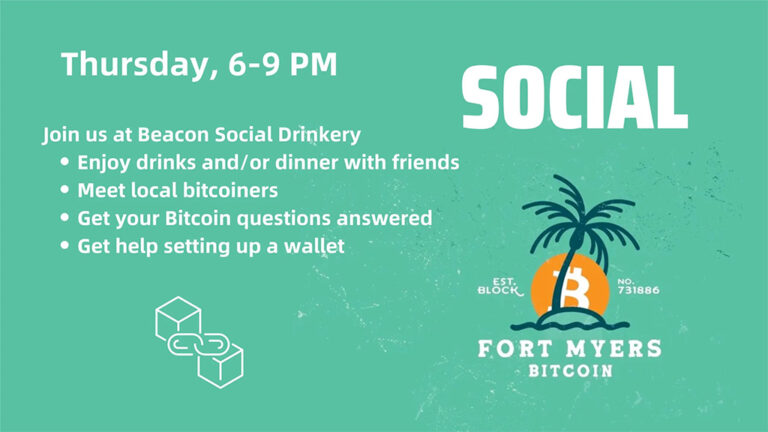 Thursday, 6-9 PM

SOCIAL

Join us at Beacon Social Drinkery
• Enjoy drinks and/or dinner with friends
• Meet local bitcoiners
• Get your Bitcoin questions answered
• Get help setting up a wallet

EST. BLOCK
NO. 731886

FORT MYERS
BITCOIN